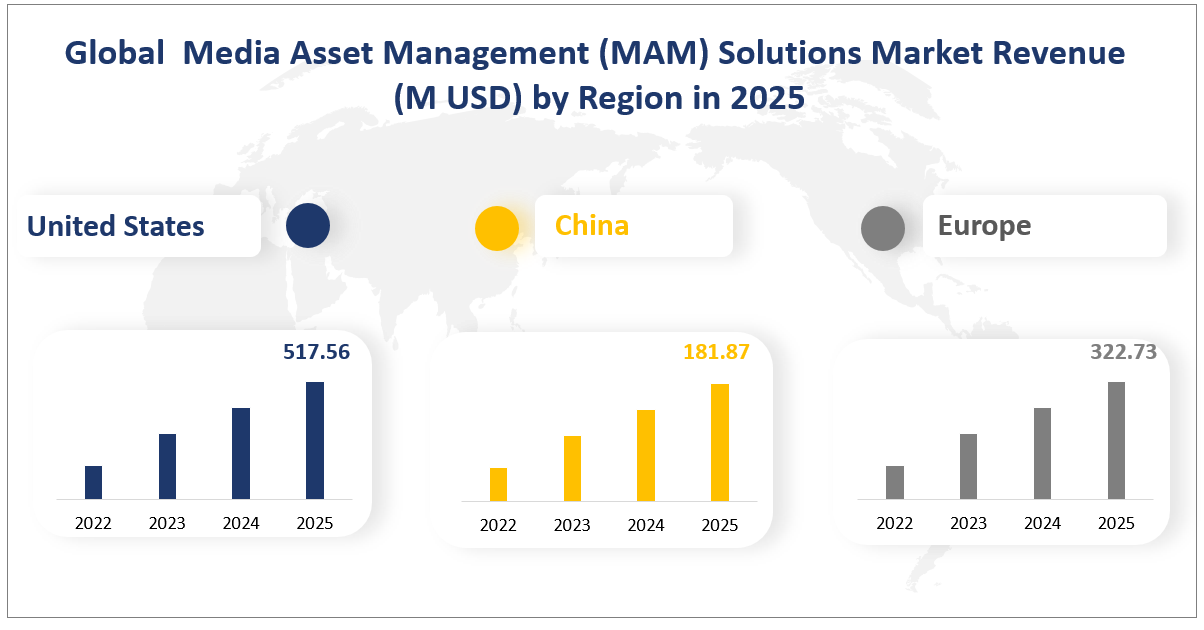 Global Media Asset Management (MAM) Solutions Market Revenue (M USD) by Region in 2025

United States

China

Europe

517.56

2022 2023 2024 2025

181.87

2022 2023 2024 2025

322.73

2022 2023 2024 2025